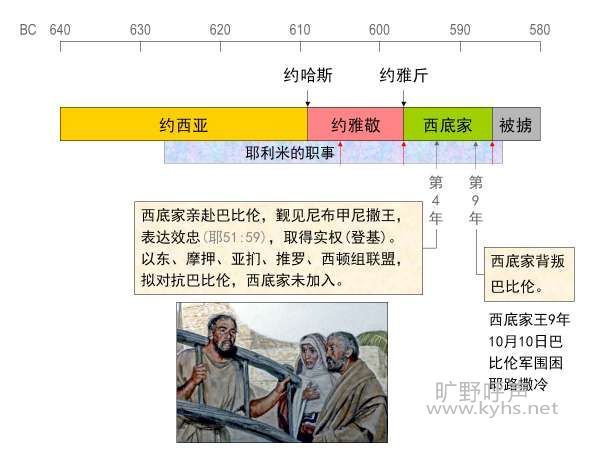 BC 640 630 620 610 600 590 580

约哈斯 约雅斤

约西亚 约雅敬 西底家 被掳

耶利米的职事

第4年

第9年

西底家亲赴巴比伦，觐见尼布甲尼撒王，表达效忠（耶51:59），取得实权（登基）。以东、摩押、亚扪、推罗、西顿组联盟，拟对抗巴比伦，西底家未加入。

西底家背叛巴比伦。

西底家王9年10月10日巴比伦军围困耶路撒冷

旷野呼声
www.kyhs.net